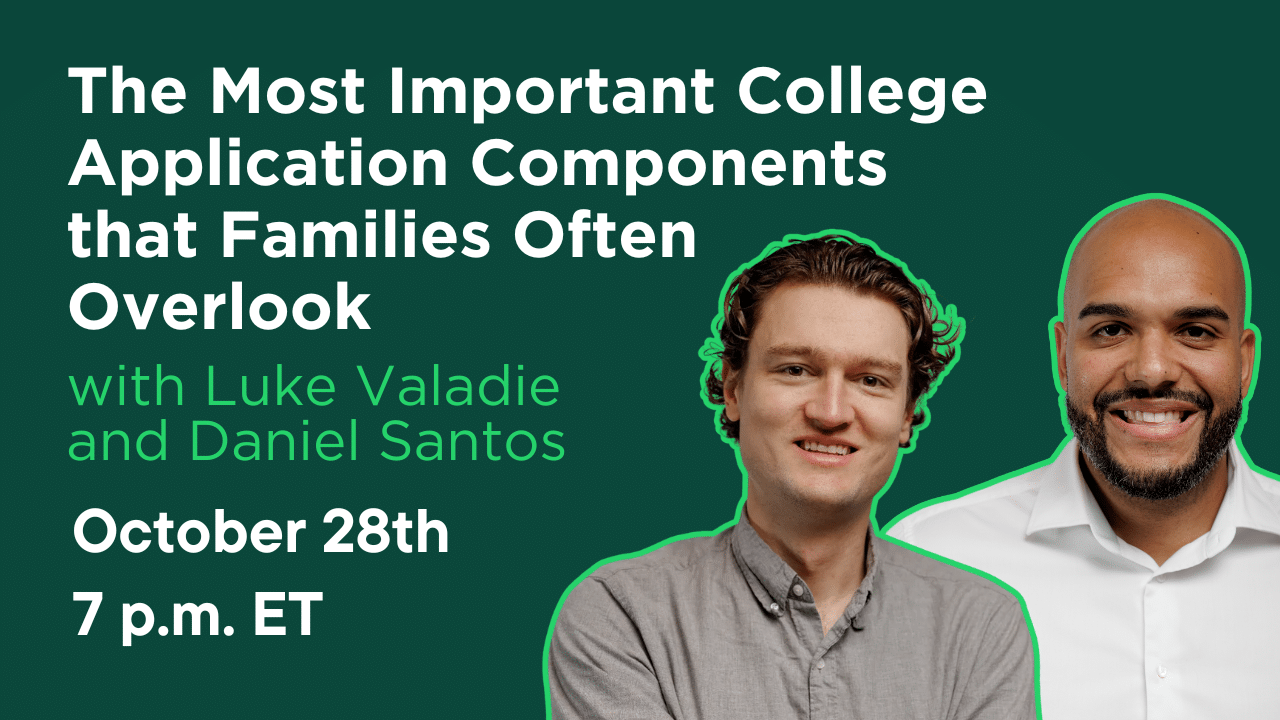 The Most Important College Application Components that Families Often Overlook

with Luke Valadie and Daniel Santos

October 28th

7 p.m. ET